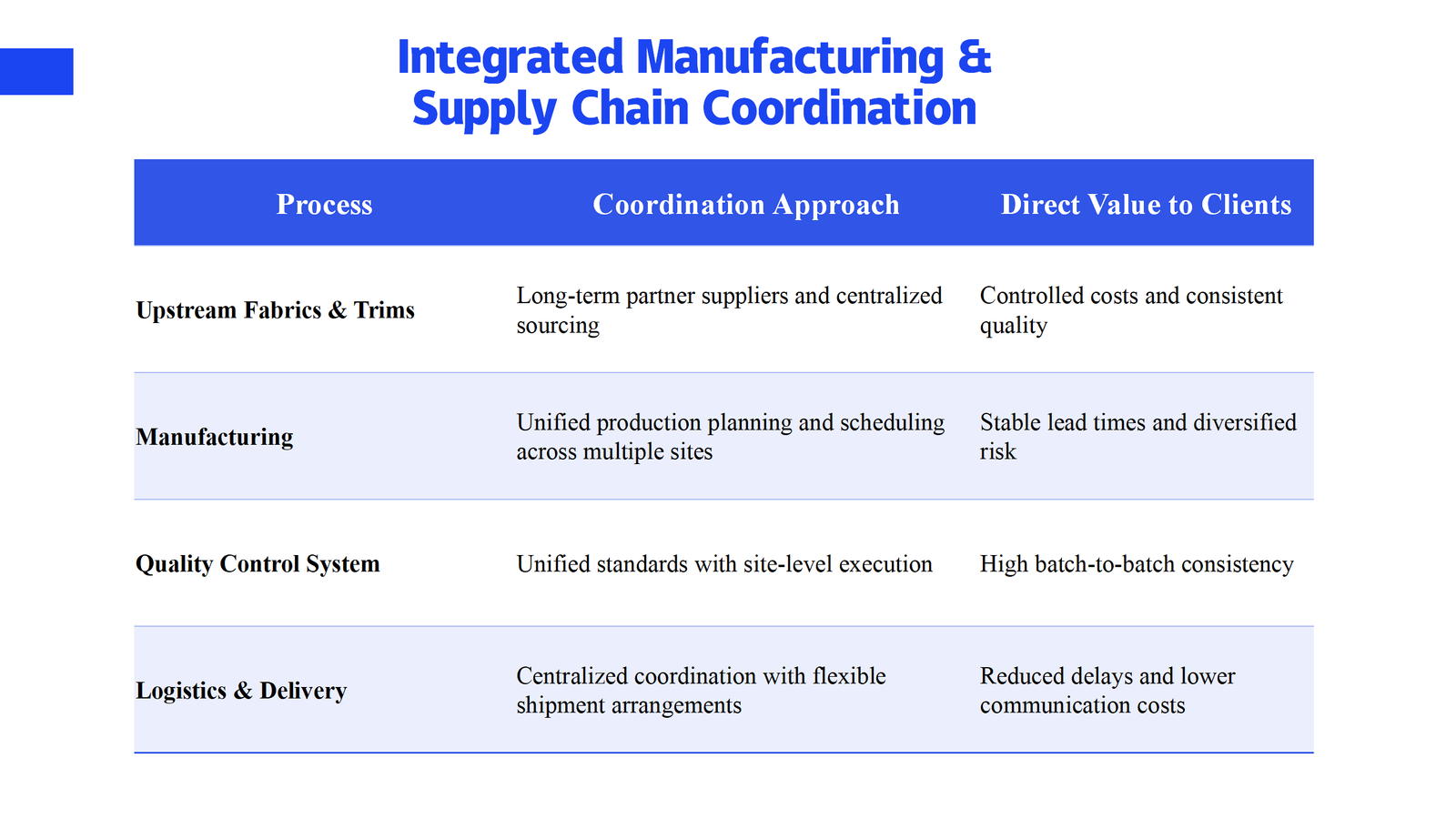 Integrated Manufacturing & Supply Chain Coordination

| Process | Coordination Approach | Direct Value to Clients |
|---|---|---|
| Upstream Fabrics & Trims | Long-term partner suppliers and centralized sourcing | Controlled costs and consistent quality |
| Manufacturing | Unified production planning and scheduling across multiple sites | Stable lead times and diversified risk |
| Quality Control System | Unified standards with site-level execution | High batch-to-batch consistency |
| Logistics & Delivery | Centralized coordination with flexible shipment arrangements | Reduced delays and lower communication costs |